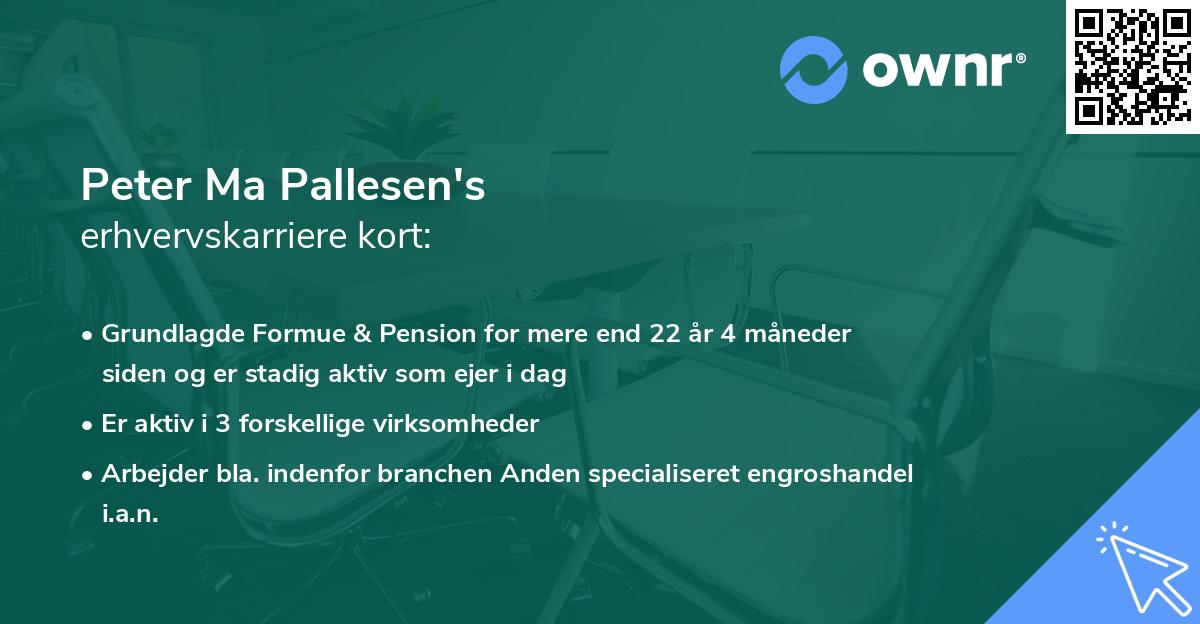 ownr®

Peter Ma Pallesen's
erhvervskarriere kort:

• Grundlagde Formue & Pension for mere end 22 år 4 måneder siden og er stadig aktiv som ejer i dag

• Er aktiv i 3 forskellige virksomheder

• Arbejder bla. indenfor branchen Anden specialiseret engroshandel i.a.n.